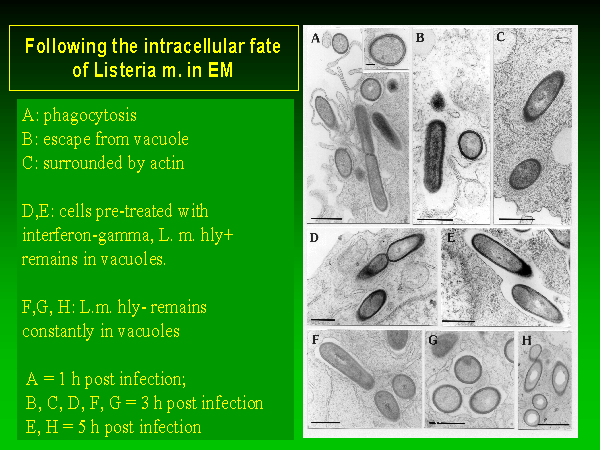 Following the intracellular fate of Listeria m. in EM

A: phagocytosis
B: escape from vacuole
C: surrounded by actin

D,E: cells pre-treated with interferon-gamma, L. m. hly+ remains in vacuoles.

F,G, H: L.m. hly- remains constantly in vacuoles

A = 1 h post infection;
B, C, D, F, G = 3 h post infection
E, H = 5 h post infection

A

B

C

D

E

F

G

H